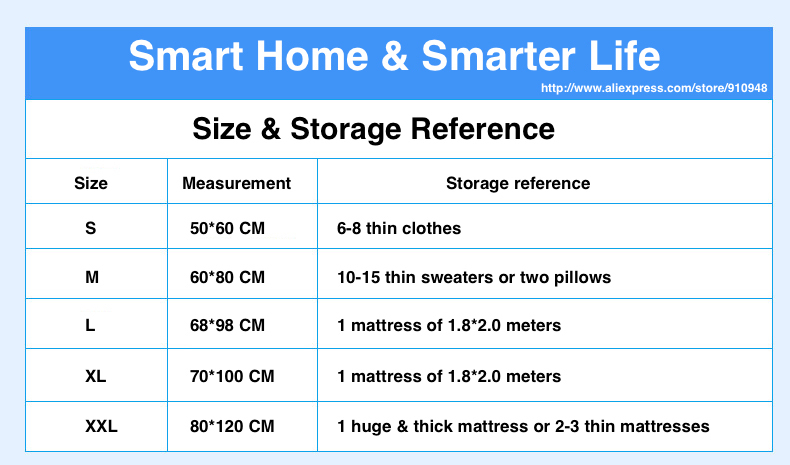 Smart Home & Smarter Life

http://www.aliexpress.com/store/910948

Size & Storage Reference

| Size | Measurement | Storage reference |
|---|---|---|
| S | 50*60 CM | 6-8 thin clothes |
| M | 60*80 CM | 10-15 thin sweaters or two pillows |
| L | 68*98 CM | 1 mattress of 1.8*2.0 meters |
| XL | 70*100 CM | 1 mattress of 1.8*2.0 meters |
| XXL | 80*120 CM | 1 huge & thick mattress or 2-3 thin mattresses |